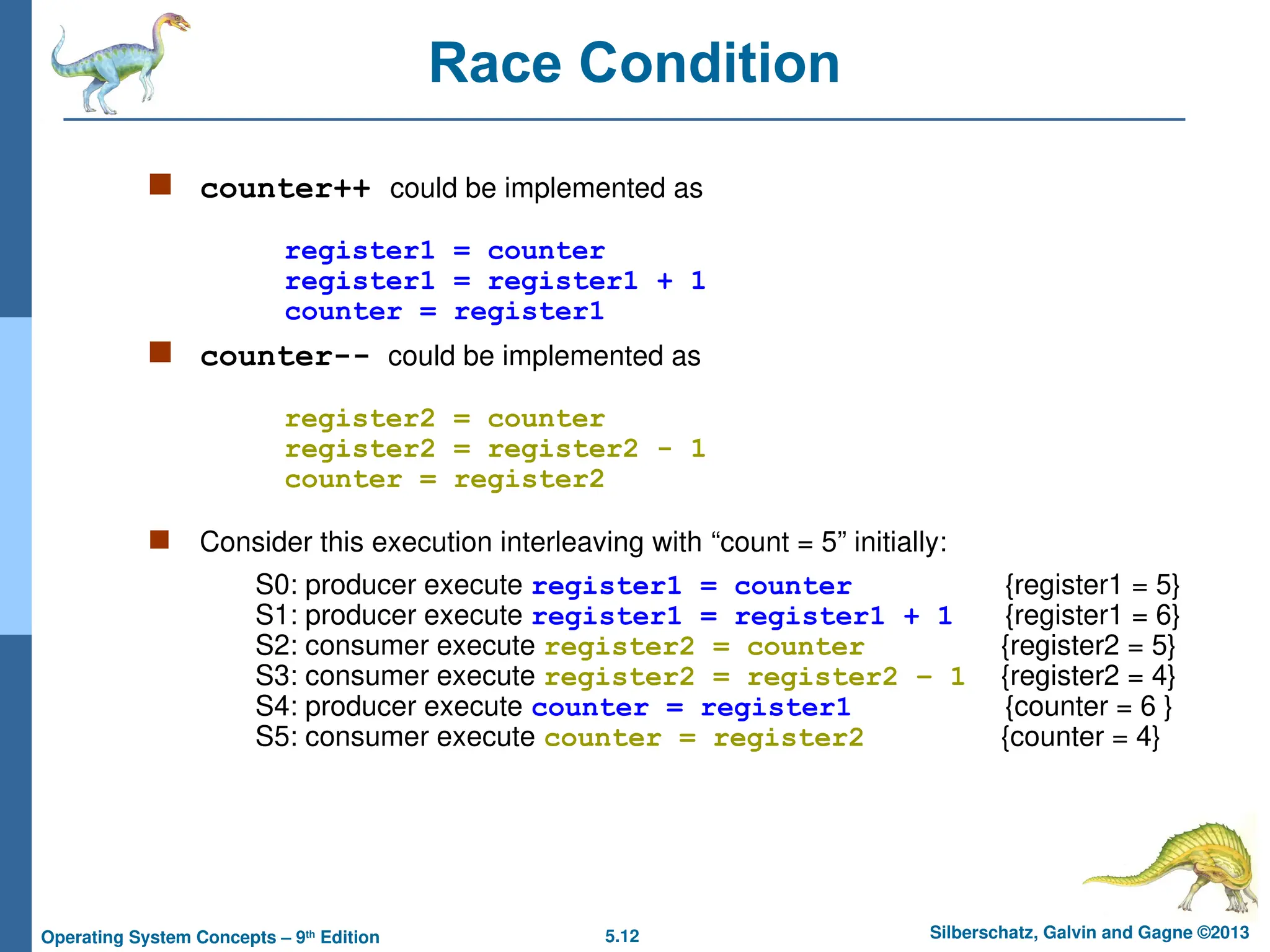 Race Condition

counter++ could be implemented as

register1 = counter
register1 = register1 + 1
counter = register1

counter-- could be implemented as

register2 = counter
register2 = register2 - 1
counter = register2

Consider this execution interleaving with “count = 5” initially:

S0: producer execute register1 = counter {register1 = 5}
S1: producer execute register1 = register1 + 1 {register1 = 6}
S2: consumer execute register2 = counter {register2 = 5}
S3: consumer execute register2 = register2 – 1 {register2 = 4}
S4: producer execute counter = register1 {counter = 6 }
S5: consumer execute counter = register2 {counter = 4}

Operating System Concepts – 9th Edition 5.12 Silberschatz, Galvin and Gagne ©2013